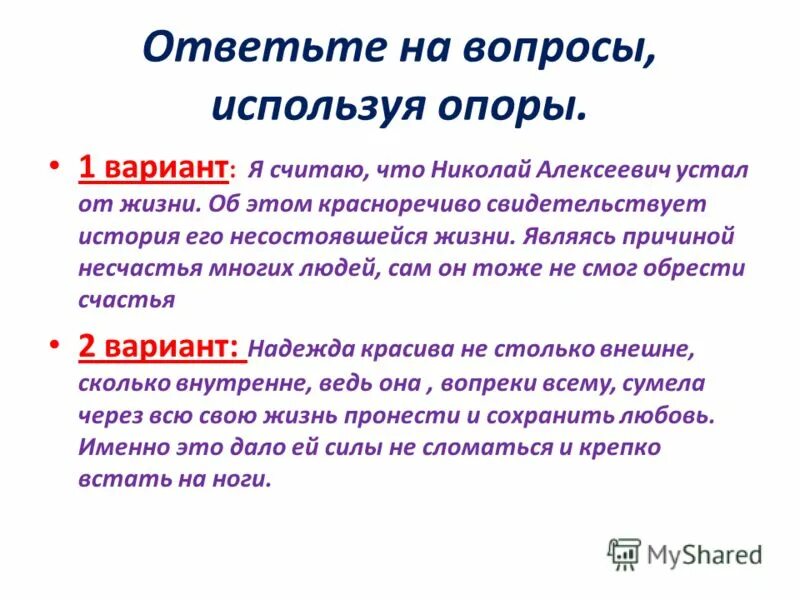 Ответьте на вопросы, используя опоры.

• 1 вариант: Я считаю, что Николай Алексеевич устал от жизни. Об этом красноречиво свидетельствует история его несостоявшейся жизни. Являясь причиной несчастья многих людей, сам он тоже не смог обрести счастья

• 2 вариант: Надежда красива не столько внешне, сколько внутренне, ведь она , вопреки всему, сумела через всю свою жизнь пронести и сохранить любовь. Именно это дало ей силы не сломаться и крепко встать на ноги.

MyShared